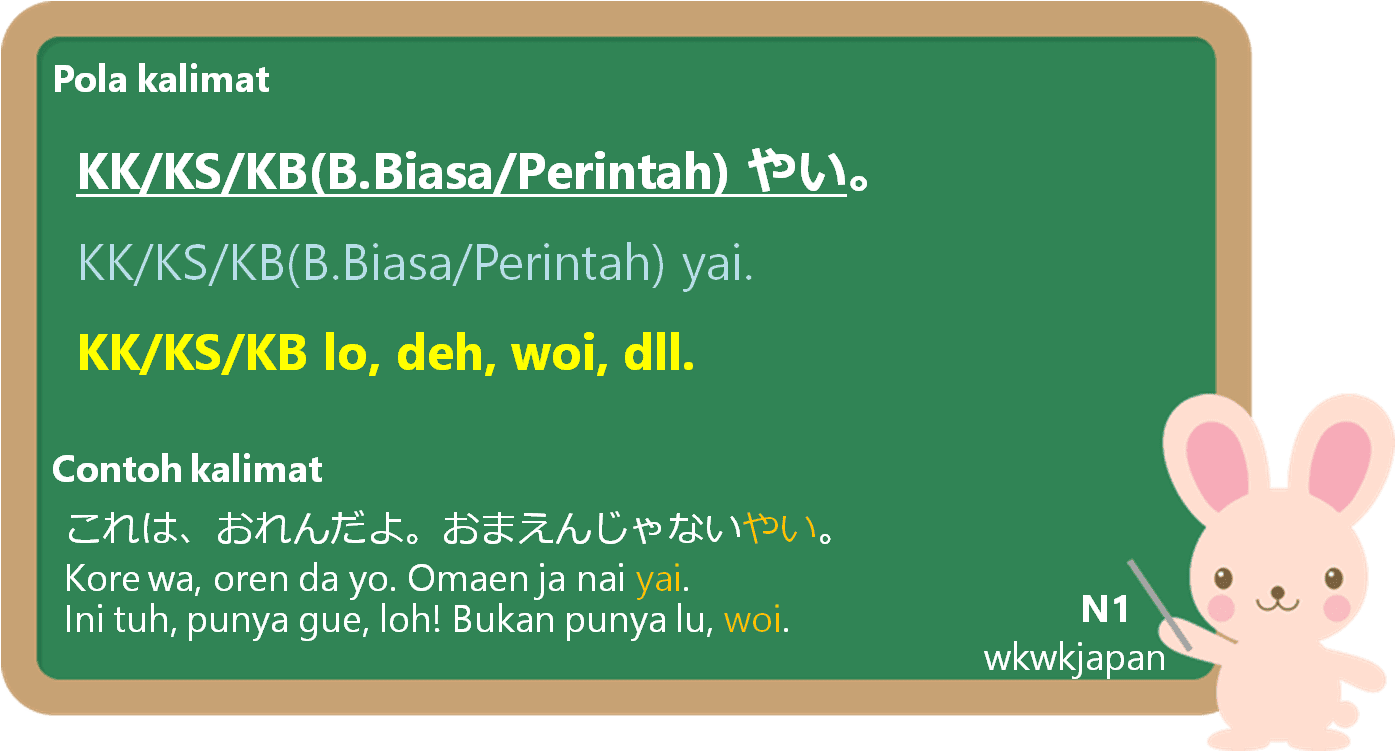 Pola kalimat

KK/KS/KB(B.Biasa/Perintah) やい。

KK/KS/KB(B.Biasa/Perintah) yai.

KK/KS/KB lo, deh, woi, dll.

Contoh kalimat

これは、おれんだよ。おまえんじゃないやい。
Kore wa, oren da yo. Omaen ja nai yai.
Ini tuh, punya gue, loh! Bukan punya lu, woi.

N1
wkwkjapan